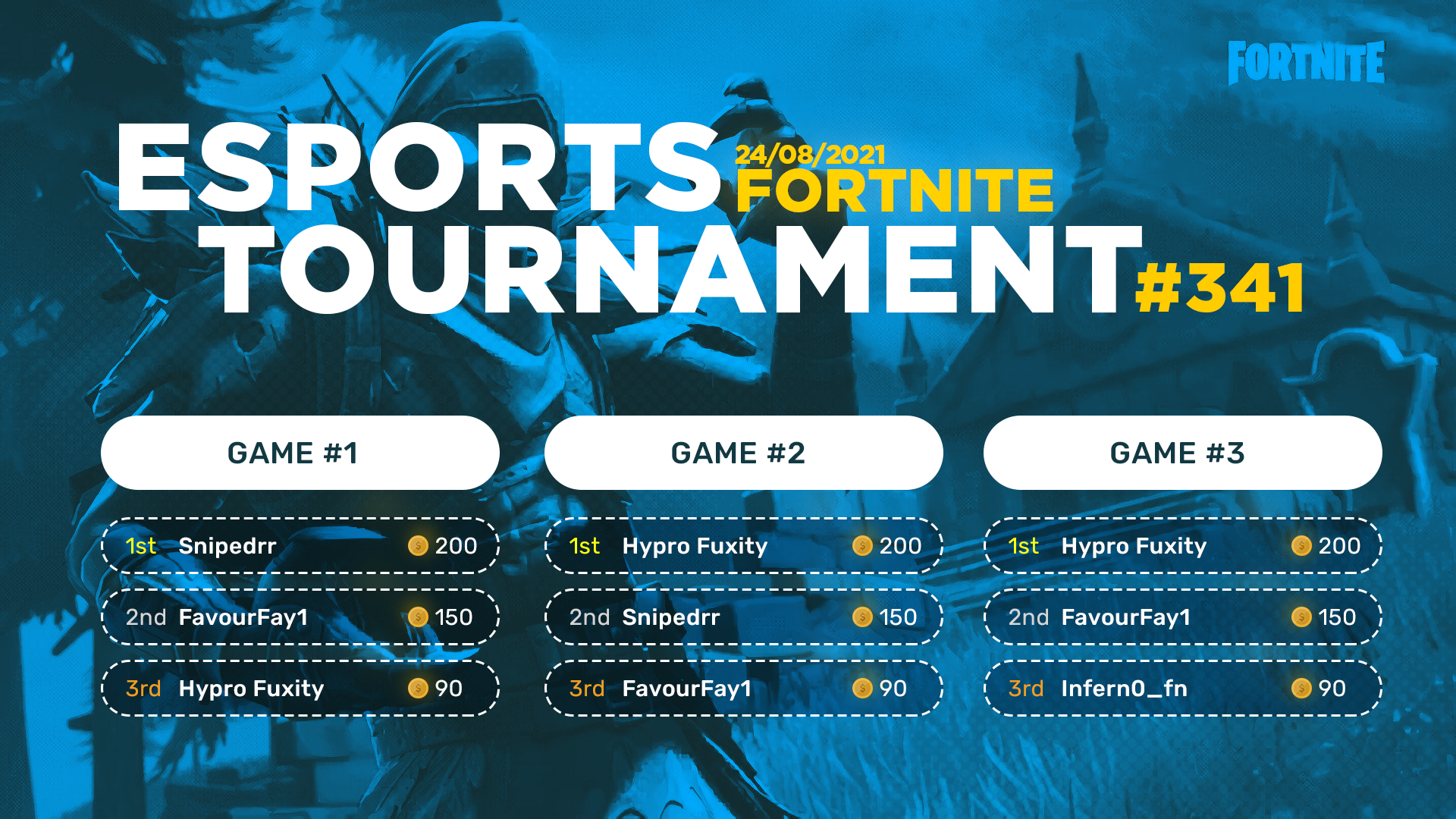 FORTNITE

ESPORTS 24/08/2021 FORTNITE
TOURNAMENT #341

GAME #1

1st Snipedrr 200

2nd FavourFay1 150

3rd Hypro Fuxity 90

GAME #2

1st Hypro Fuxity 200

2nd Snipedrr 150

3rd FavourFay1 90

GAME #3

1st Hypro Fuxity 200

2nd FavourFay1 150

3rd Infern0_fn 90